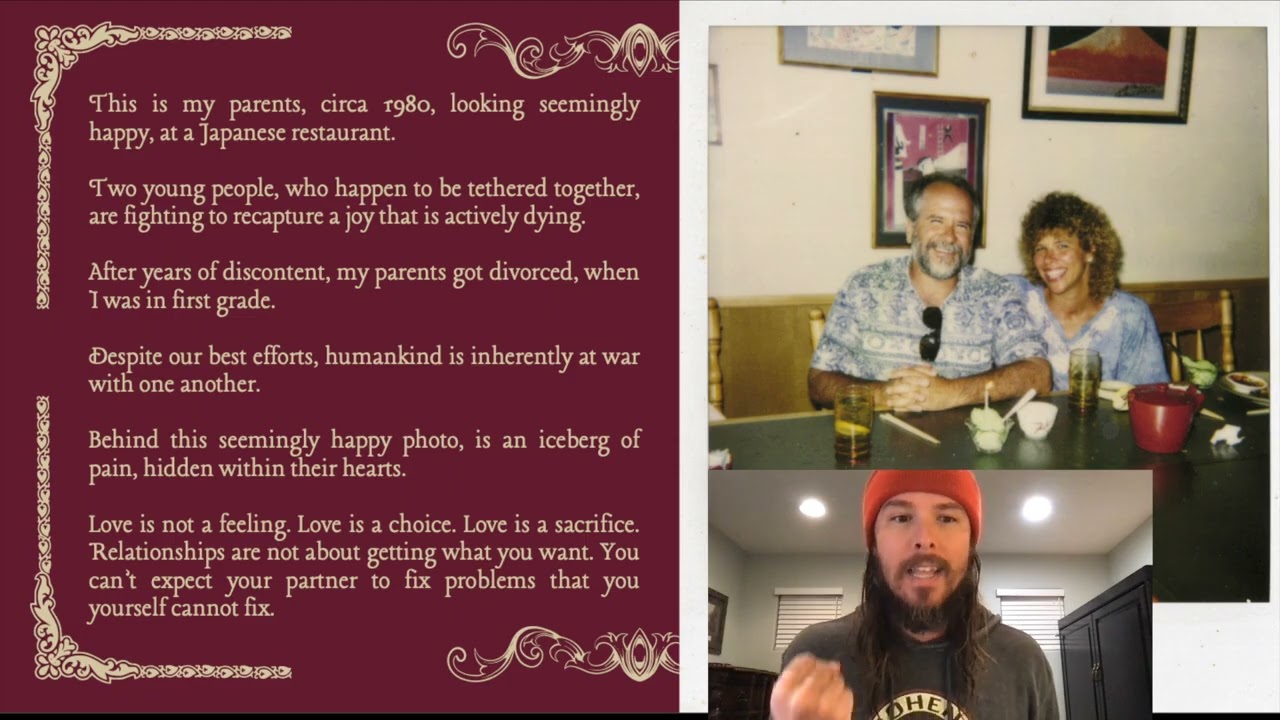 This is my parents, circa 1980, looking seemingly happy, at a Japanese restaurant.

Two young people, who happen to be tethered together, are fighting to recapture a joy that is actively dying.

After years of discontent, my parents got divorced, when I was in first grade.

Despite our best efforts, humankind is inherently at war with one another.

Behind this seemingly happy photo, is an iceberg of pain, hidden within their hearts.

Love is not a feeling. Love is a choice. Love is a sacrifice. Relationships are not about getting what you want. You can't expect your partner to fix problems that you yourself cannot fix.